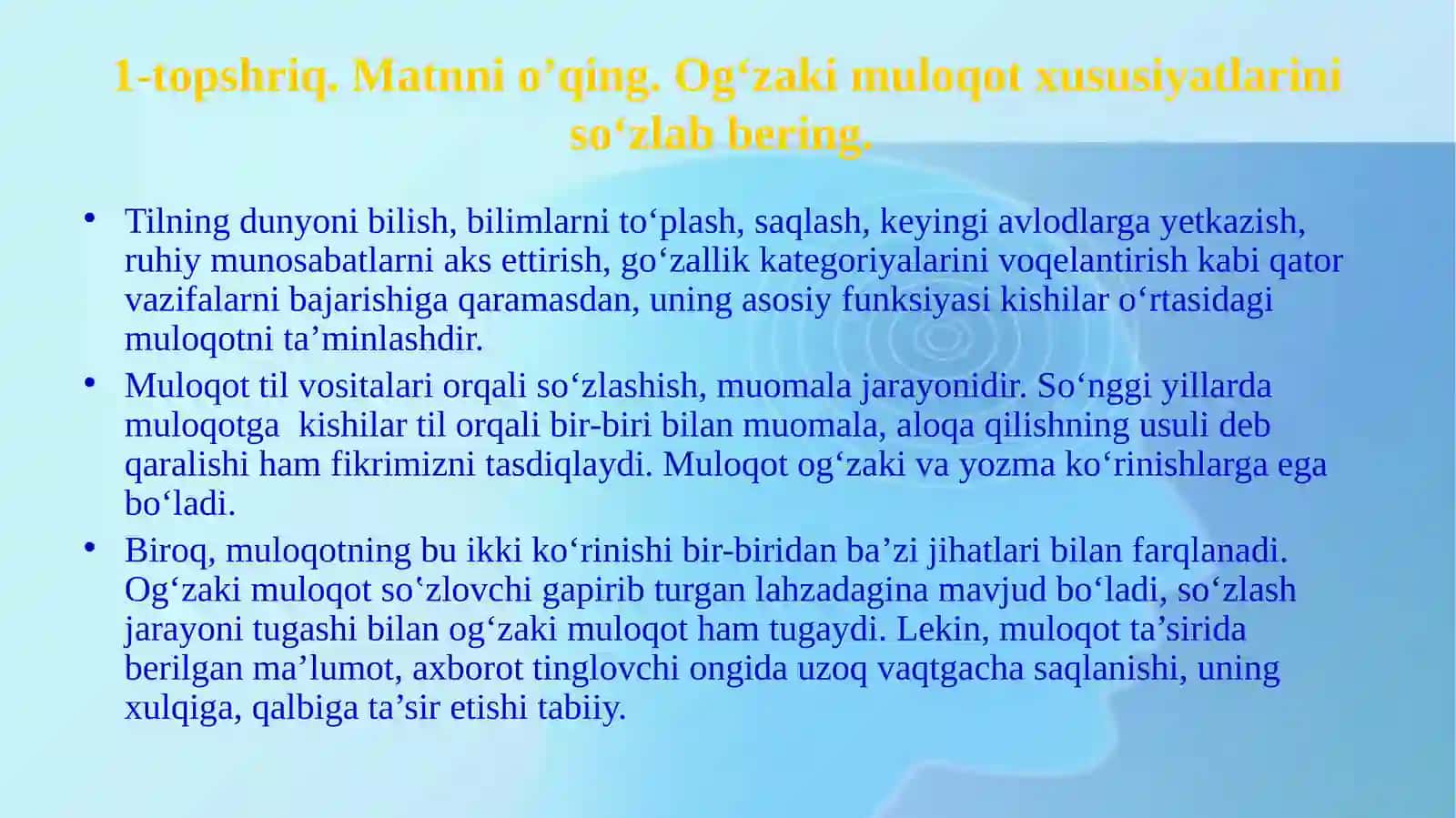 1-topshriq. Matnni o’qing. Og‘zaki muloqot xususiyatlarini so‘zlab bering.

• Tilning dunyoni bilish, bilimlarni to‘plash, saqlash, keyingi avlodlarga yetkazish, ruhiy munosabatlarni aks ettirish, go‘zallik kategoriyalarini voqelantirish kabi qator vazifalarni bajarishiga qaramasdan, uning asosiy funksiyasi kishilar o‘rtasidagi muloqotni ta’minlashdir.

• Muloqot til vositalari orqali so‘zlashish, muomala jarayonidir. So‘nggi yillarda muloqotga kishilar til orqali bir-biri bilan muomala, aloqa qilishning usuli deb qaralishi ham fikrimizni tasdiqlaydi. Muloqot og‘zaki va yozma ko‘rinishlarga ega bo‘ladi.

• Biroq, muloqotning bu ikki ko‘rinishi bir-biridan ba’zi jihatlari bilan farqlanadi. Og‘zaki muloqot so‘zlovchi gapirib turgan lahzadagina mavjud bo‘ladi, so‘zlash jarayoni tugashi bilan og‘zaki muloqot ham tugaydi. Lekin, muloqot ta’sirida berilgan ma’lumot, axborot tinglovchi ongida uzoq vaqtgacha saqlanishi, uning xulqiga, qalbiga ta’sir etishi tabiiy.